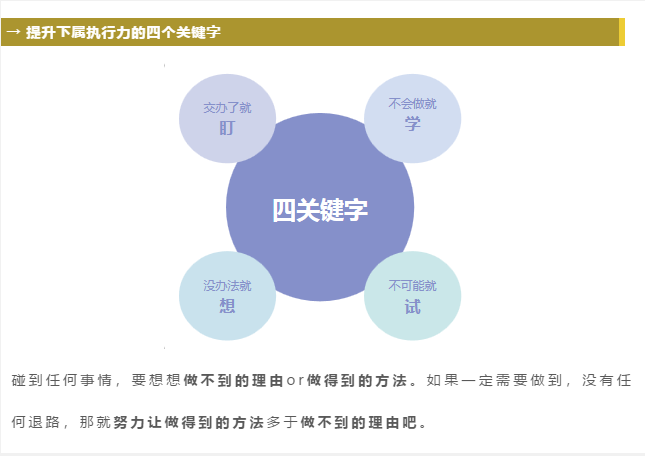 → 提升下属执行力的四个关键字

交办了就
盯

不会做就
学

四关键字

没办法就
想

不可能就
试

碰到任何事情，要想想做不到的理由or做得到的方法。如果一定需要做到，没有任何退路，那就努力让做得到的方法多于做不到的理由吧。